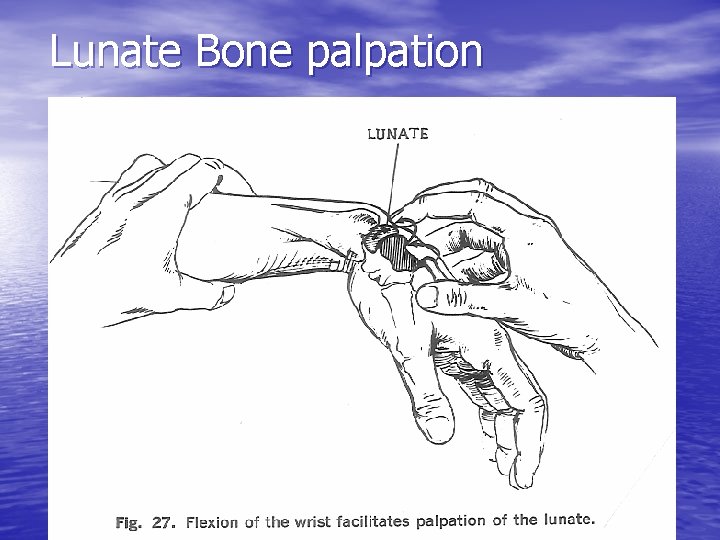 Lunate Bone palpation

LUNATE

Fig. 27. Flexion of the wrist facilitates palpation of the lunate.